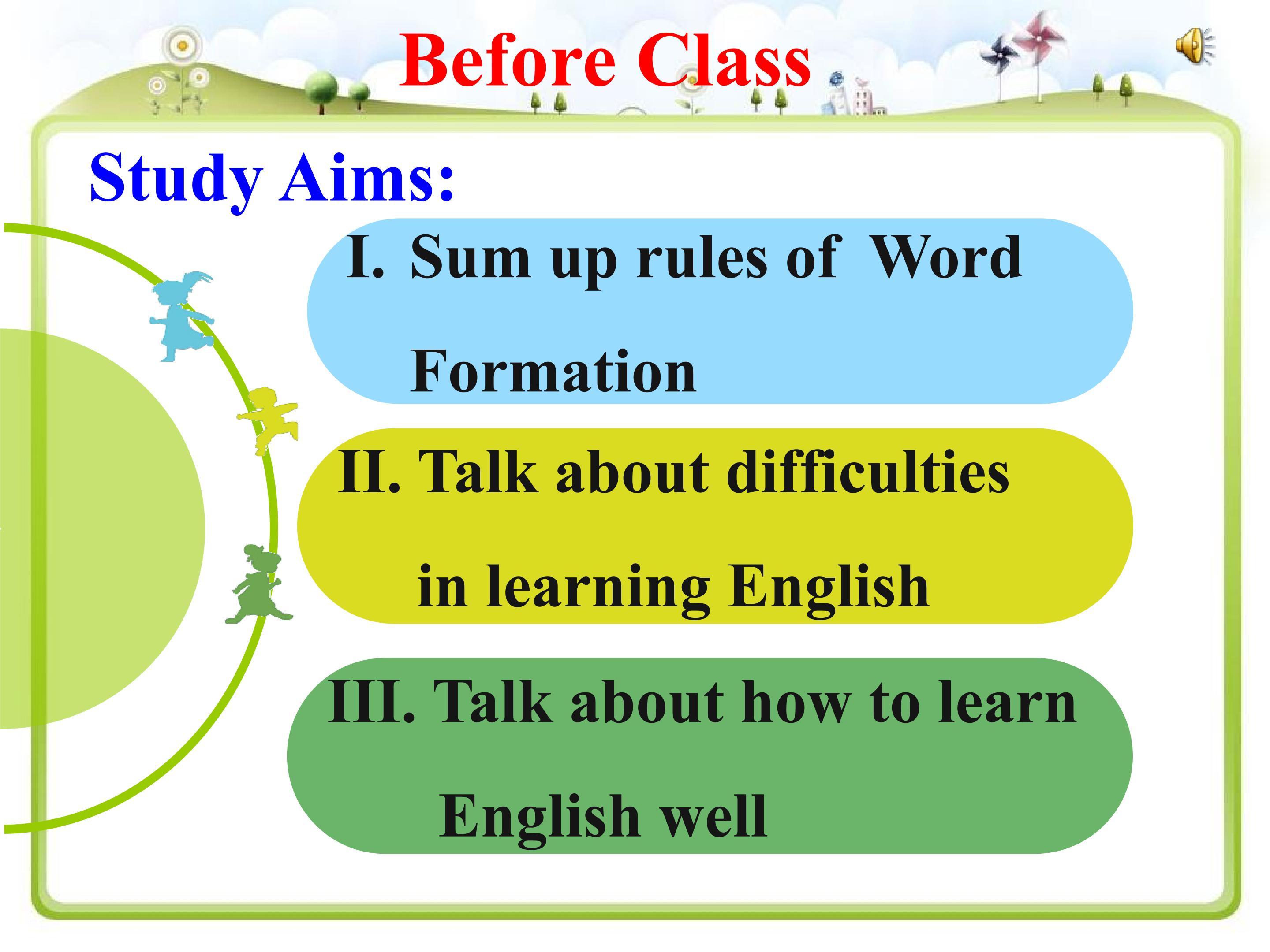 Before Class

Study Aims:

I. Sum up rules of Word Formation

II. Talk about difficulties in learning English

III. Talk about how to learn English well